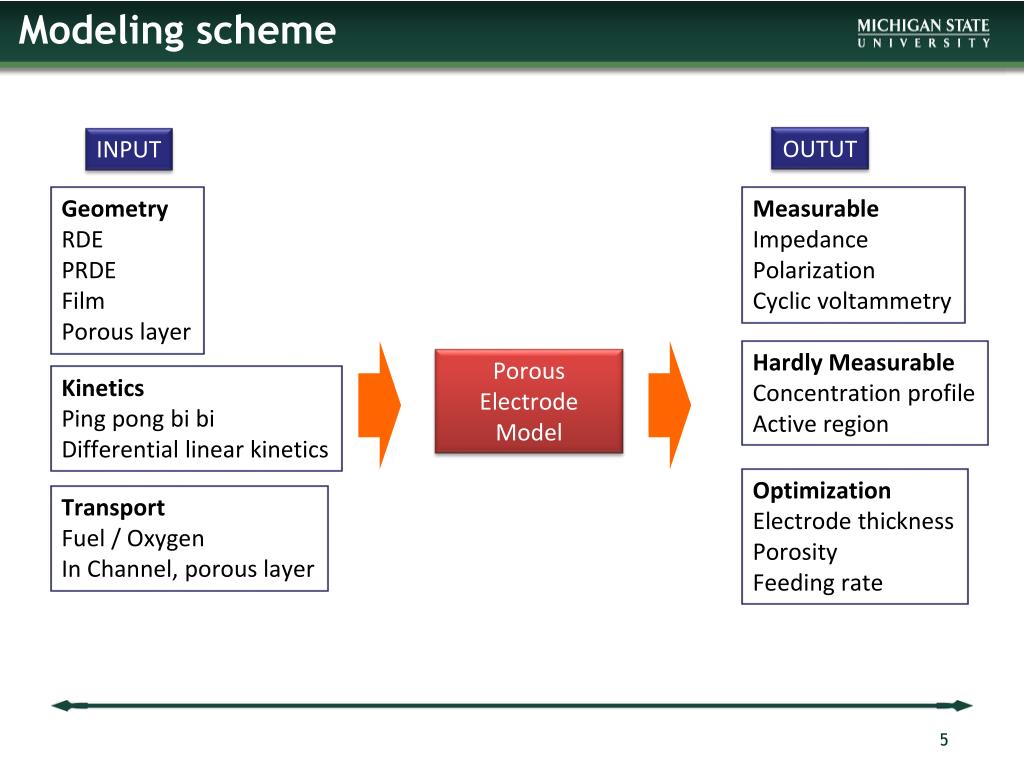 Modeling scheme

MICHIGAN STATE
UNIVERSITY

INPUT

Geometry
RDE
PRDE
Film
Porous layer

Kinetics
Ping pong bi bi
Differential linear kinetics

Transport
Fuel / Oxygen
In Channel, porous layer

Porous Electrode Model

OUTUT

Measurable
Impedance
Polarization
Cyclic voltammetry

Hardly Measurable
Concentration profile
Active region

Optimization
Electrode thickness
Porosity
Feeding rate

5